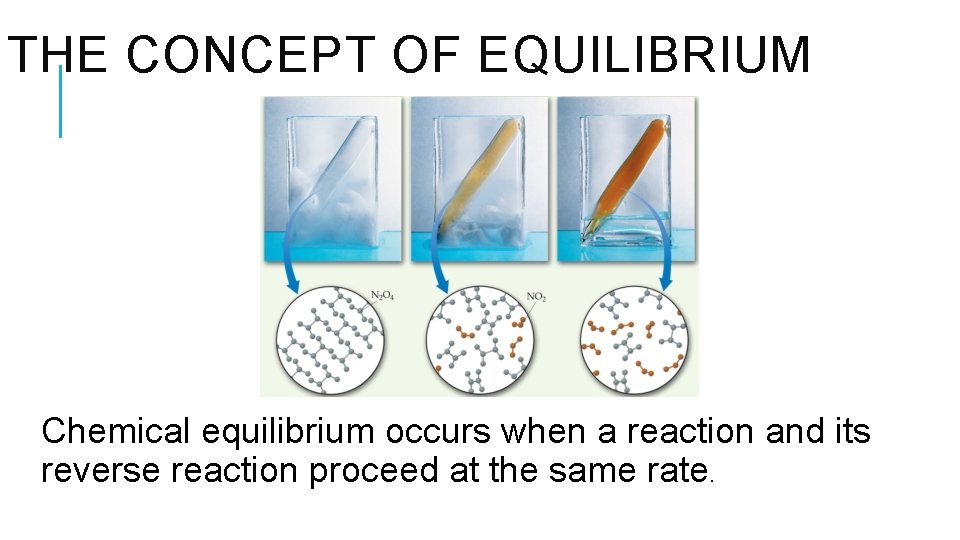 THE CONCEPT OF EQUILIBRIUM

$N_2O_4$

$NO_2$

Chemical equilibrium occurs when a reaction and its reverse reaction proceed at the same rate.